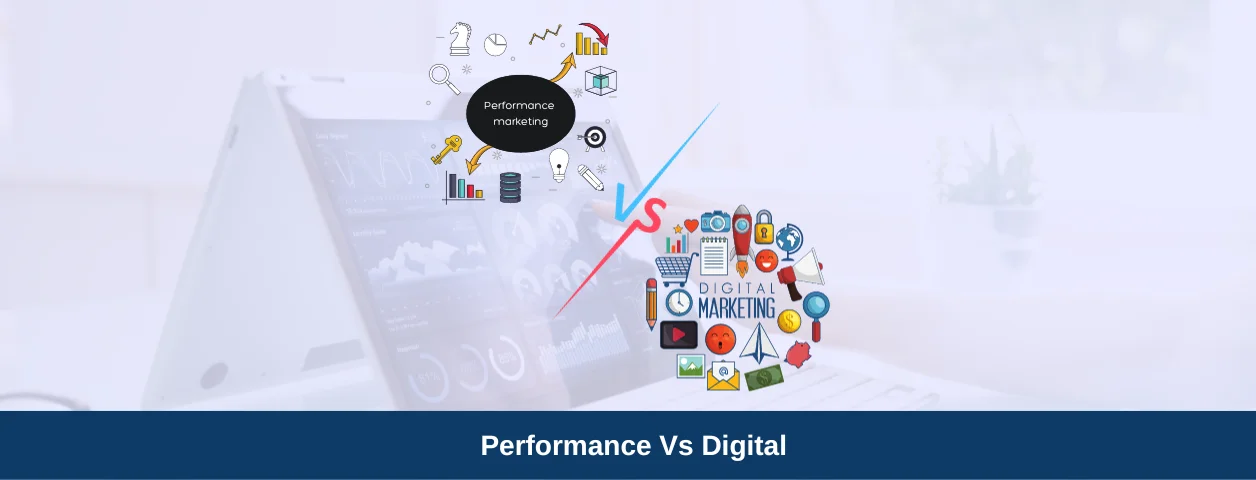 Performance marketing

VS

DIGITAL MARKETING

Performance Vs Digital